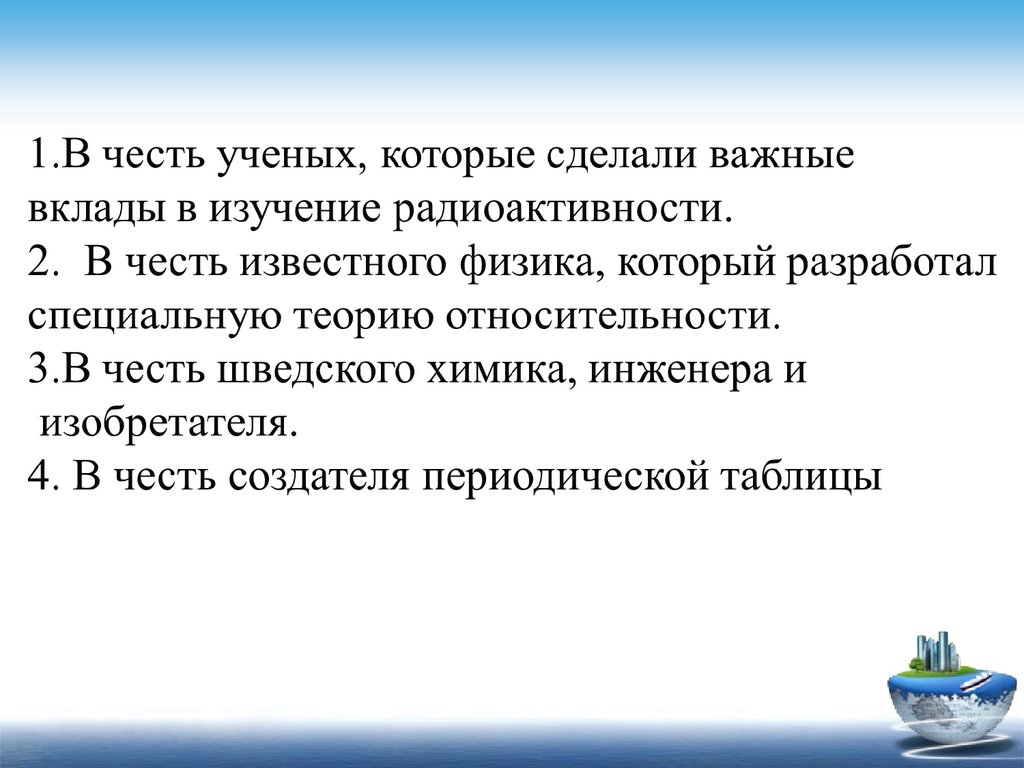 1.В честь ученых, которые сделали важные вклады в изучение радиоактивности.
2. В честь известного физика, который разработал специальную теорию относительности.
3.В честь шведского химика, инженера и изобретателя.
4. В честь создателя периодической таблицы